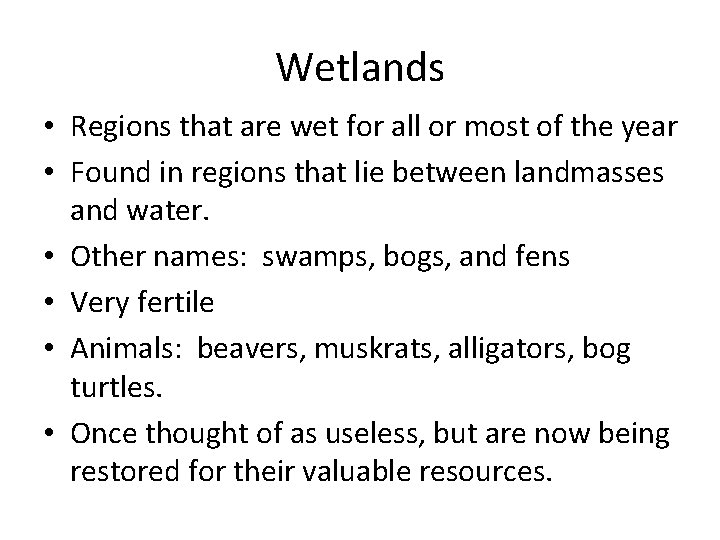 Wetlands

• Regions that are wet for all or most of the year
• Found in regions that lie between landmasses and water.
• Other names:  swamps, bogs, and fens
• Very fertile
• Animals:  beavers, muskrats, alligators, bog turtles.
• Once thought of as useless, but are now being restored for their valuable resources.